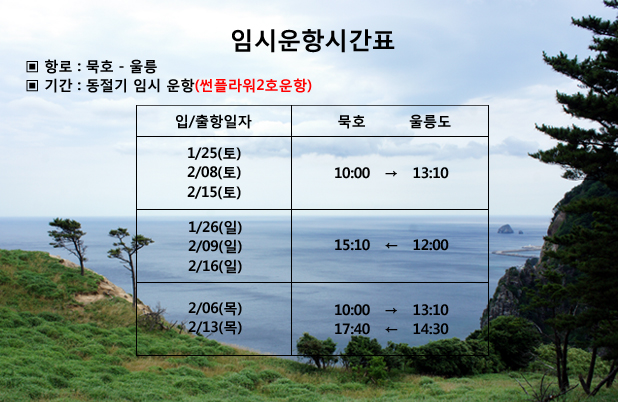 임시운항시간표

▣ 항로 : 묵호 - 울릉
▣ 기간 : 동절기 임시 운항(썬플라워2호운항)

| 입/출항일자 | 묵호　　울릉도 |
|---|---|
| 1/25(토) 2/08(토) 2/15(토) | 10:00 → 13:10 |
| 1/26(일) 2/09(일) 2/16(일) | 15:10 ← 12:00 |
| 2/06(목) 2/13(목) | 10:00 → 13:10 17:40 ← 14:30 |